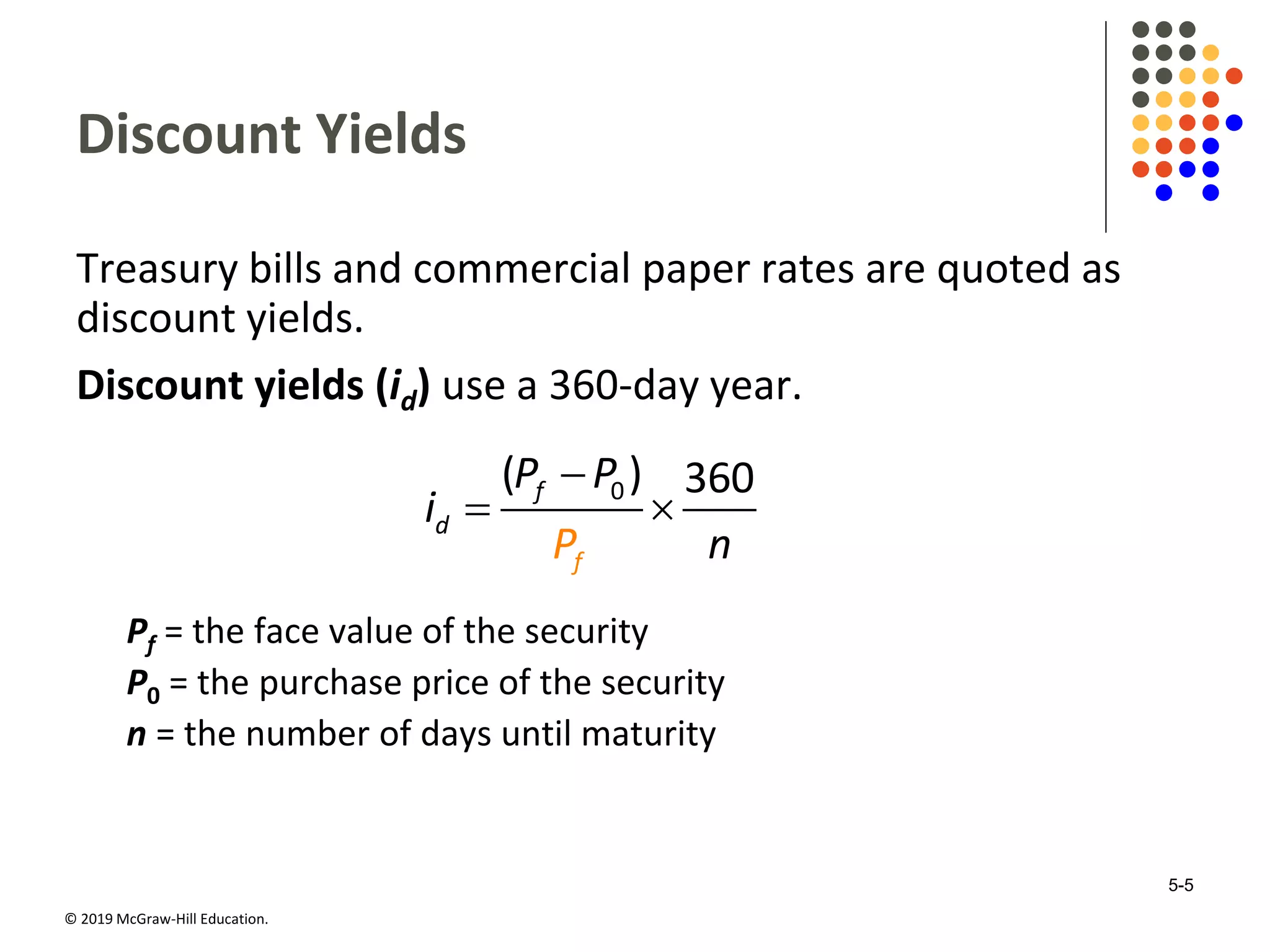 Discount Yields

Treasury bills and commercial paper rates are quoted as discount yields.

Discount yields ($i_d$) use a 360-day year.

$i_d = \frac{(P_f - P_0)}{P_f} \times \frac{360}{n}$

$P_f$ = the face value of the security
$P_0$ = the purchase price of the security
$n$ = the number of days until maturity

5-5

© 2019 McGraw-Hill Education.